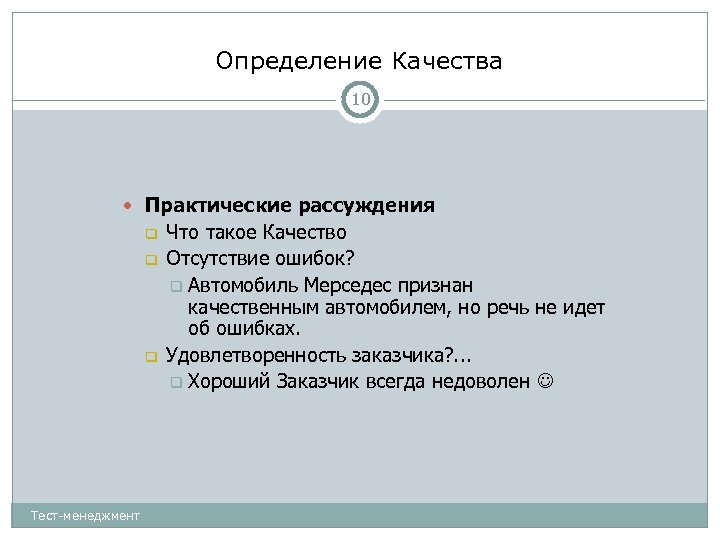 Определение Качества

10

Практические рассуждения
Что такое Качество
Отсутствие ошибок?
Автомобиль Мерседес признан качественным автомобилем, но речь не идет об ошибках.
Удовлетворенность заказчика?...
Хороший Заказчик всегда недоволен ☺

Тест-менеджмент